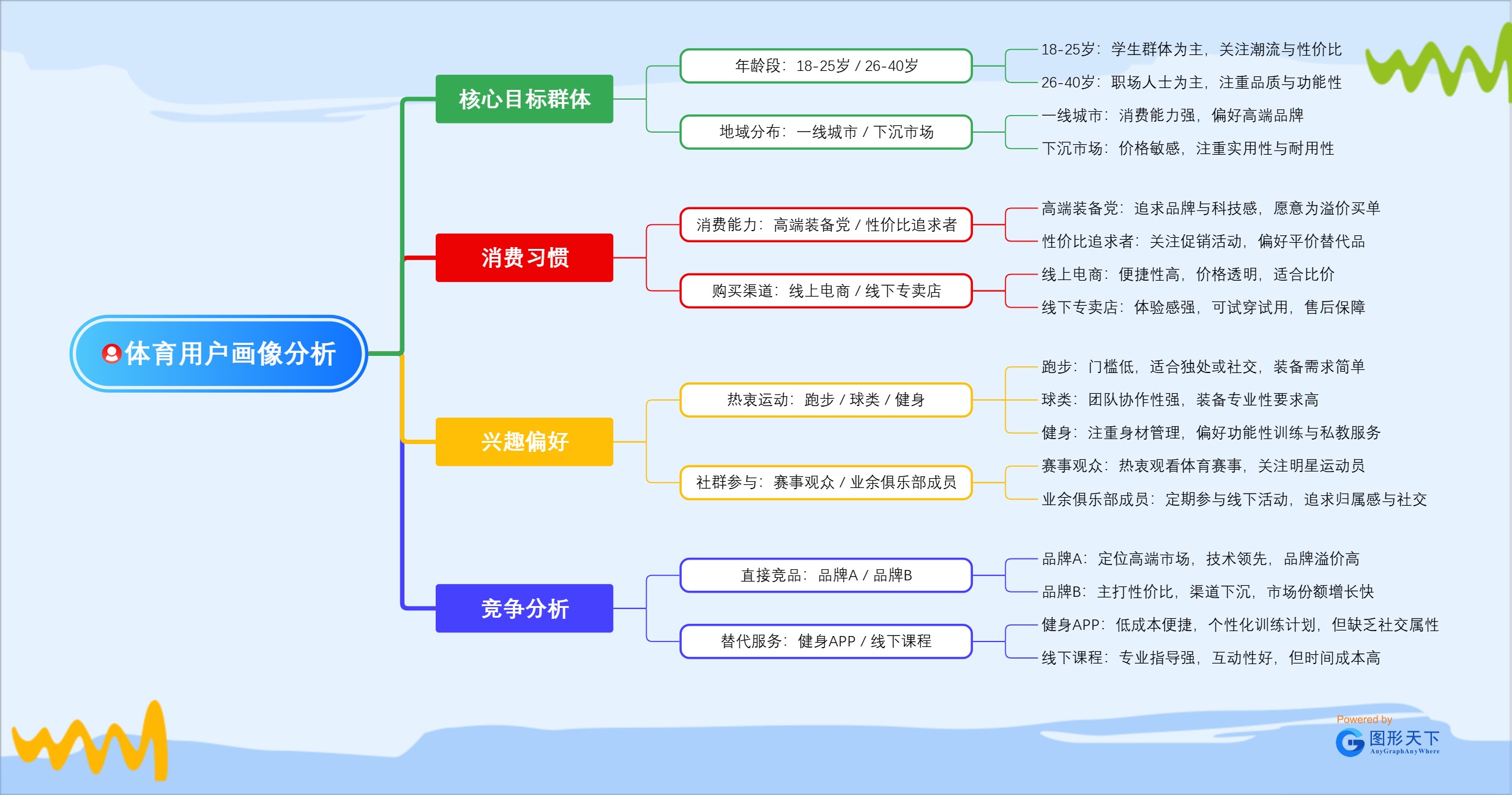 体育用户画像分析

核心目标群体

年龄段：18-25岁 / 26-40岁

18-25岁：学生群体为主，关注潮流与性价比

26-40岁：职场人士为主，注重品质与功能性

地域分布：一线城市 / 下沉市场

一线城市：消费能力强，偏好高端品牌

下沉市场：价格敏感，注重实用性与耐用性

消费习惯

消费能力：高端装备党 / 性价比追求者

高端装备党：追求品牌与科技感，愿意为溢价买单

性价比追求者：关注促销活动，偏好平价替代品

购买渠道：线上电商 / 线下专卖店

线上电商：便捷性高，价格透明，适合比价

线下专卖店：体验感强，可试穿试用，售后保障

兴趣偏好

热衷运动：跑步 / 球类 / 健身

跑步：门槛低，适合独处或社交，装备需求简单

球类：团队协作性强，装备专业性要求高

健身：注重身材管理，偏好功能性训练与私教服务

社群参与：赛事观众 / 业余俱乐部成员

赛事观众：热衷观看体育赛事，关注明星运动员

业余俱乐部成员：定期参与线下活动，追求归属感与社交

竞争分析

直接竞品：品牌A / 品牌B

品牌A：定位高端市场，技术领先，品牌溢价高

品牌B：主打性价比，渠道下沉，市场份额增长快

替代服务：健身APP / 线下课程

健身APP：低成本便捷，个性化训练计划，但缺乏社交属性

线下课程：专业指导强，互动性好，但时间成本高

Powered by
图形天下
AnyGraphAnyWhere